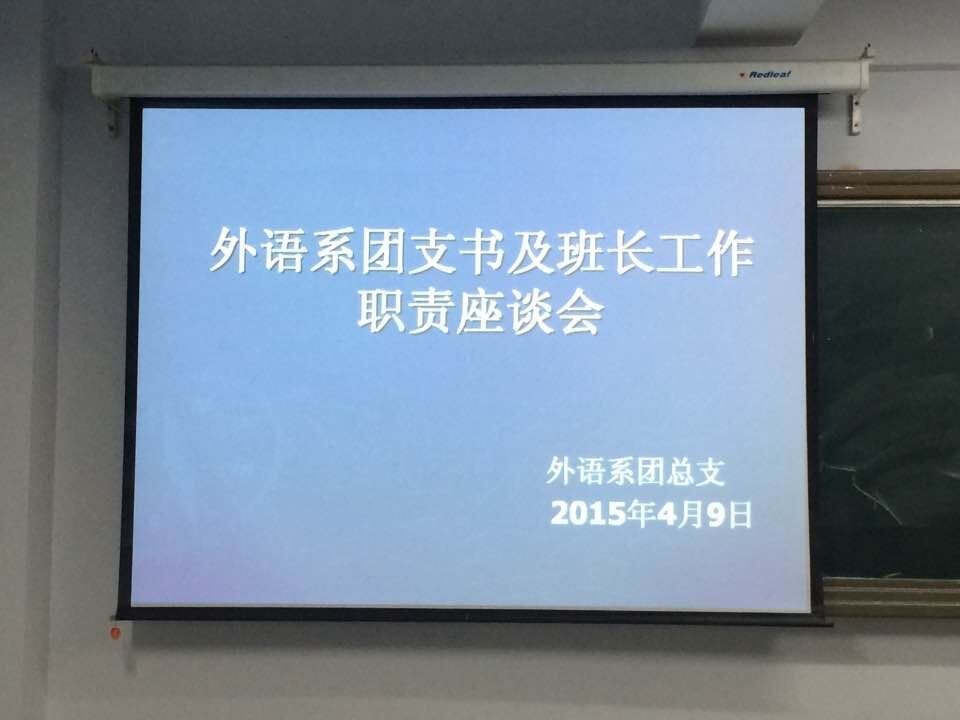 Redleaf

外语系团支书及班长工作职责座谈会

外语系团总支
2015年4月9日